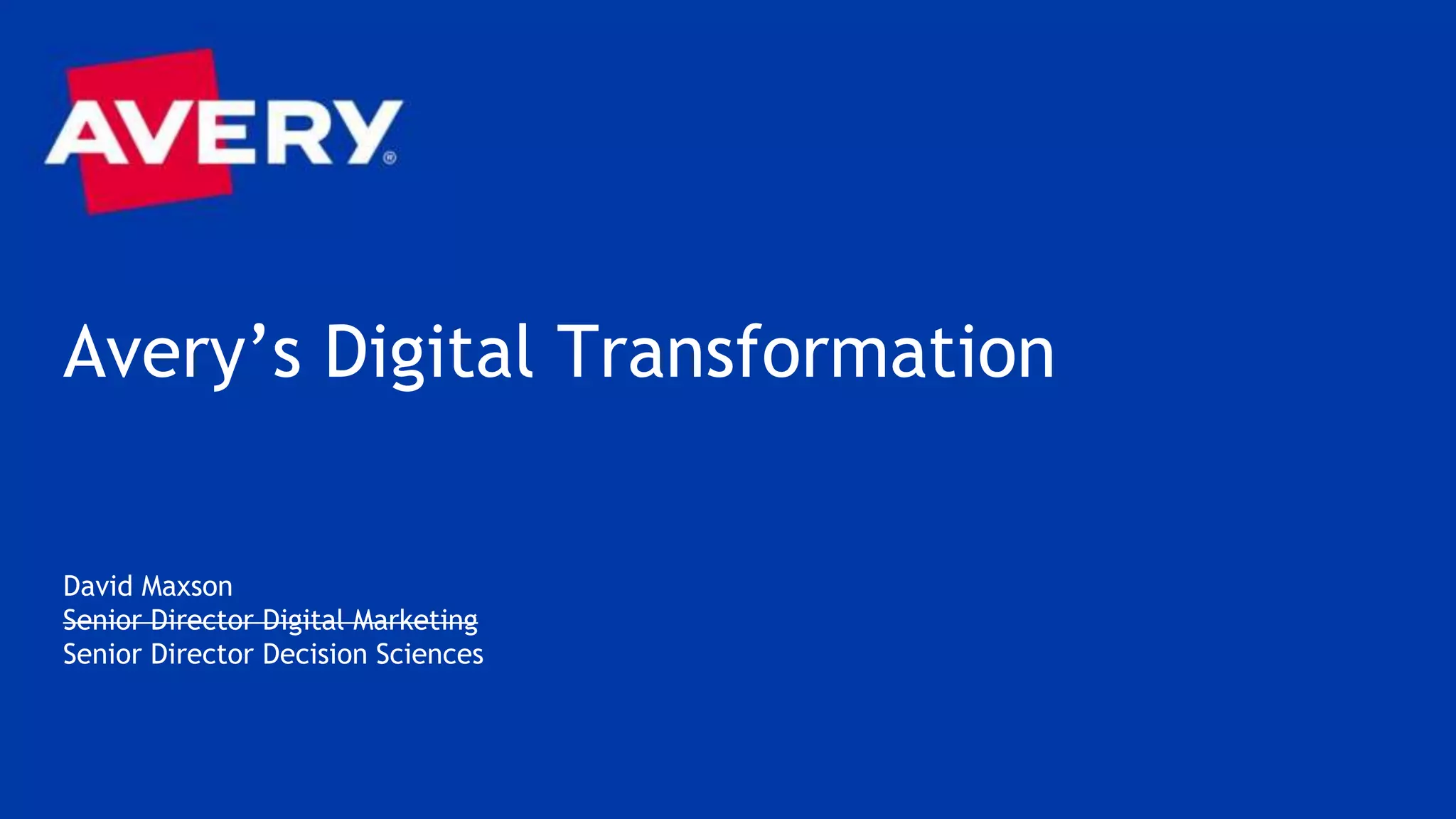 AVERY®

Avery’s Digital Transformation

David Maxson
~~Senior Director Digital Marketing~~
Senior Director Decision Sciences